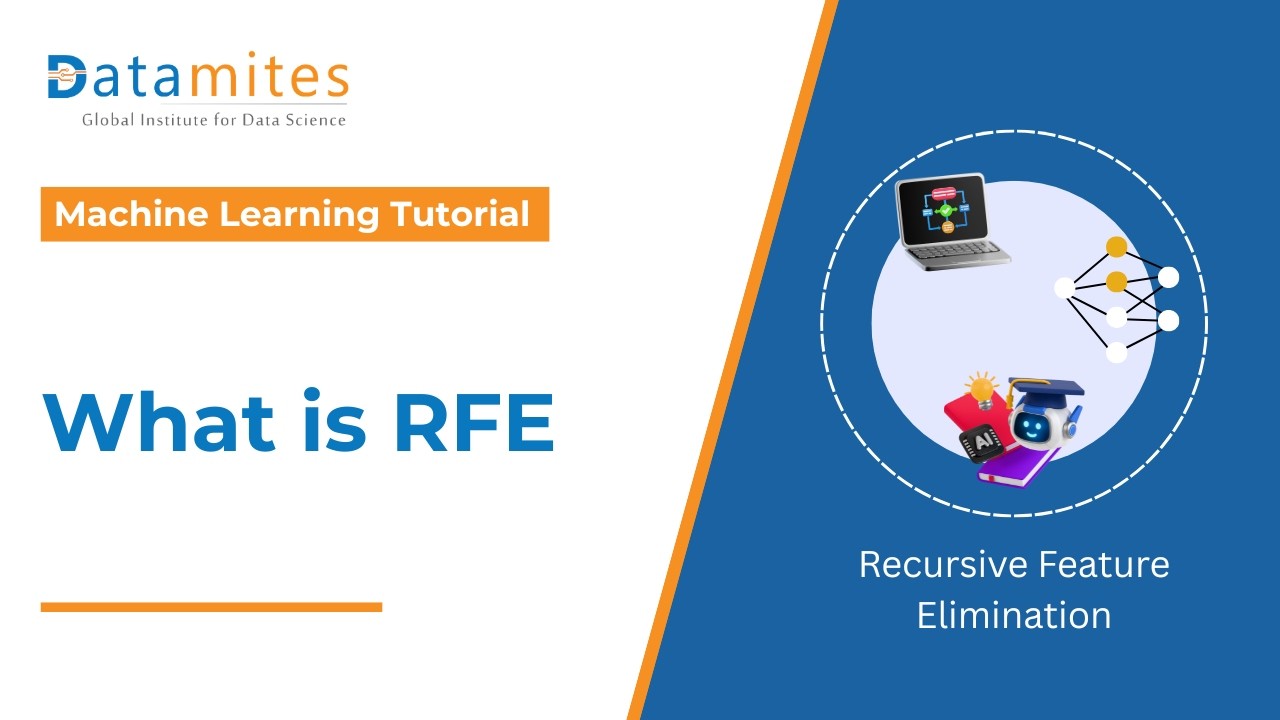 Datamites
Global Institute for Data Science

Machine Learning Tutorial

What is RFE

AI

Recursive Feature Elimination